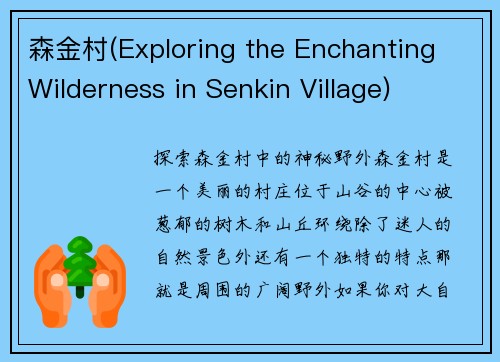 森金村(Exploring the Enchanting Wilderness in Senkin Village)

探索森金村中的神秘野外森金村是一个美丽的村庄位于山谷的中心被葱郁的树木和山丘环绕除了迷人的自然景色外还有一个独特的特点那就是周围的广阔野外如果你对大自